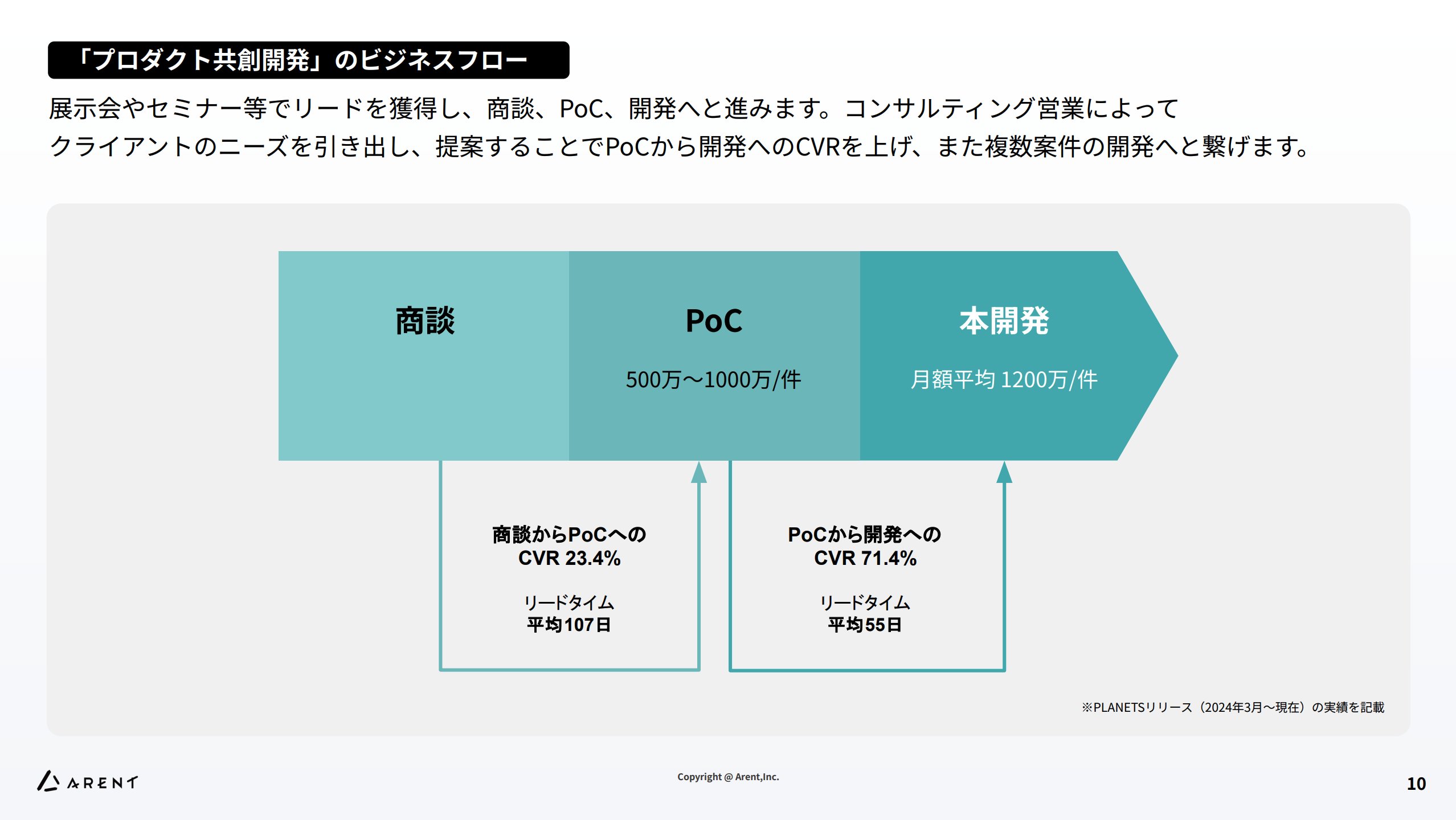 「プロダクト共創開発」のビジネスフロー

展示会やセミナー等でリードを獲得し、商談、PoC、開発へと進みます。コンサルティング営業によってクライアントのニーズを引き出し、提案することでPoCから開発へのCVRを上げ、また複数案件の開発へと繋げます。

商談

PoC
500万〜1000万/件

本開発
月額平均 1200万/件

商談からPoCへの
CVR 23.4%

リードタイム
平均107日

PoCから開発への
CVR 71.4%

リードタイム
平均55日

※PLANETSリリース（2024年3月〜現在）の実績を記載

ARENT

Copyright @ Arent,Inc.

10